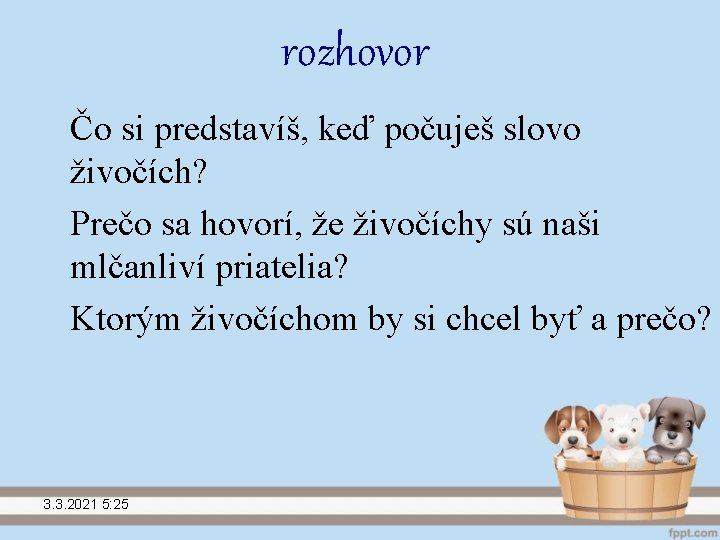 rozhovor

Čo si predstavíš, keď počuješ slovo živočích?

Prečo sa hovorí, že živočíchy sú naši mlčanliví priatelia?

Ktorým živočíchom by si chcel byť a prečo?

3.3.2021 5:25

fppt.com